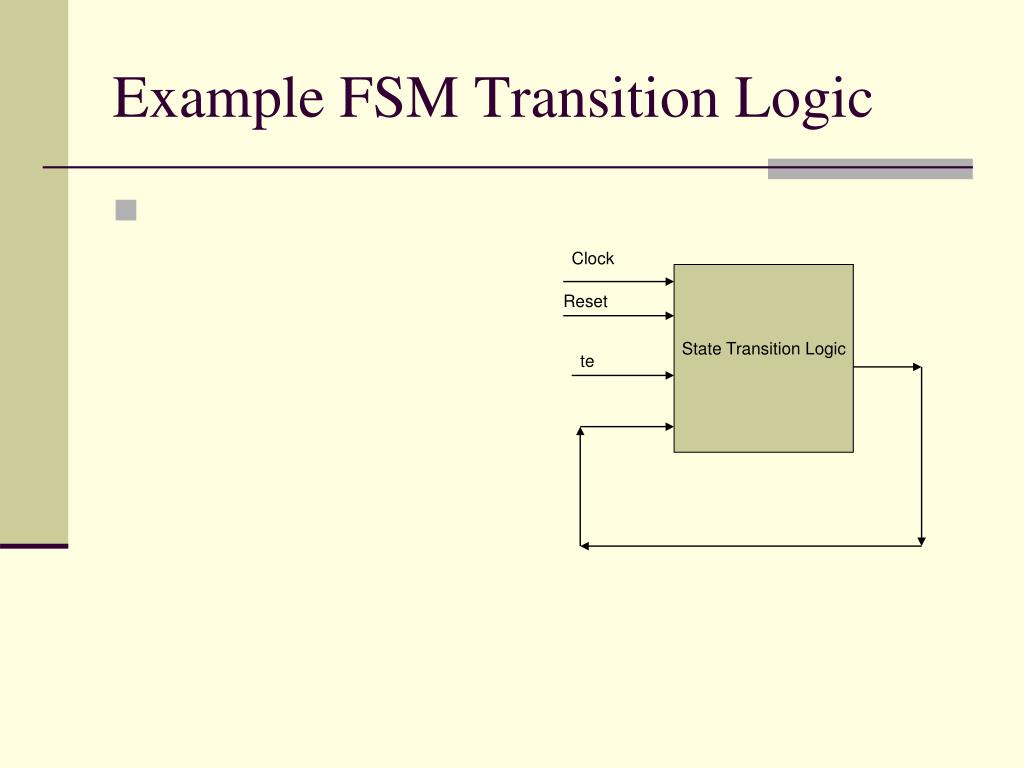 Example FSM Transition Logic

Clock

Reset

te

State Transition Logic